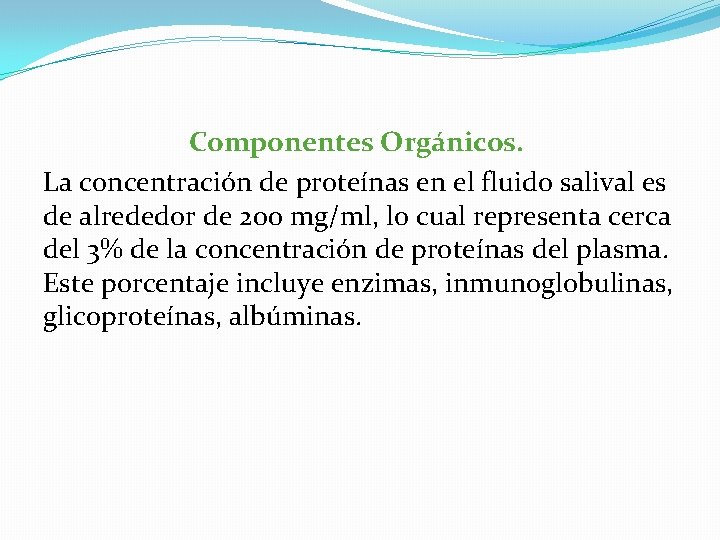 Componentes Orgánicos.

La concentración de proteínas en el fluido salival es de alrededor de 200 mg/ml, lo cual representa cerca del 3% de la concentración de proteínas del plasma. Este porcentaje incluye enzimas, inmunoglobulinas, glicoproteínas, albúminas.